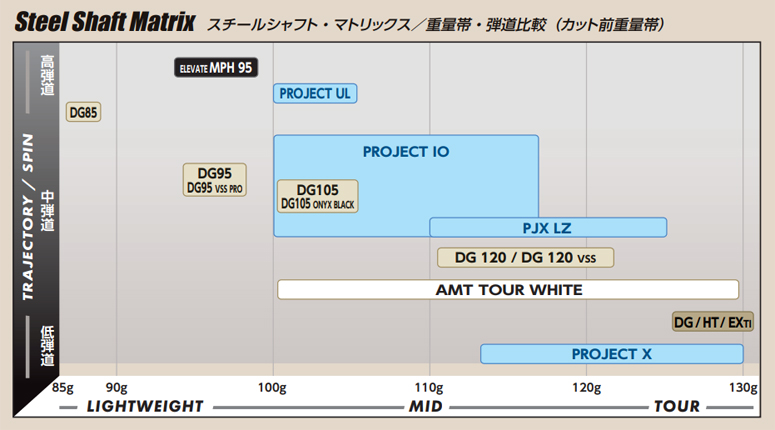 Steel Shaft Matrix スチールシャフト・マトリックス／重量帯・弾道比較（カット前重量帯）

高弾道

TRAJECTORY / SPIN

中弾道

低弾道

ELEVATE MPH 95

PROJECT UL

DG85

PROJECT IO

DG95
DG95 VSS PRO

DG105
DG105 ONYX BLACK

PJX LZ

DG 120 / DG 120 VSS

AMT TOUR WHITE

DG / HT / EXTI

PROJECT X

85g 90g 100g 110g 120g 130g

LIGHTWEIGHT MID TOUR